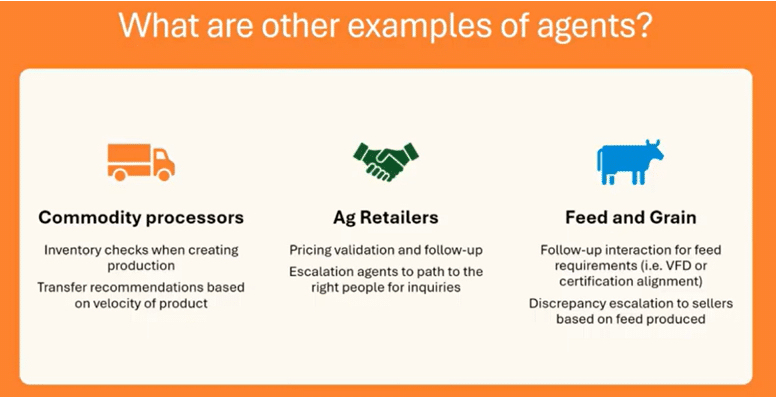 What are other examples of agents?

Commodity processors

Inventory checks when creating production

Transfer recommendations based on velocity of product

Ag Retailers

Pricing validation and follow-up

Escalation agents to path to the right people for inquiries

Feed and Grain

Follow-up interaction for feed requirements (i.e. VFD or certification alignment)

Discrepancy escalation to sellers based on feed produced